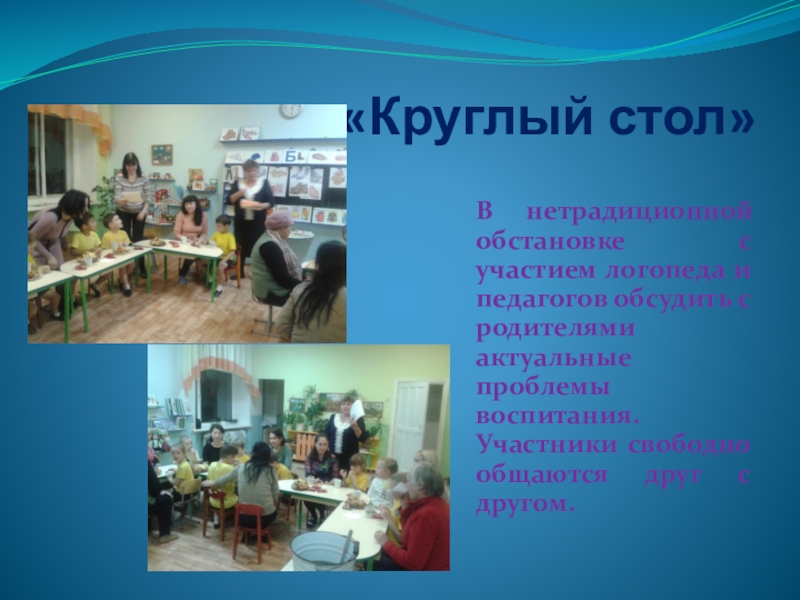 «Круглый стол»

В нетрадиционной обстановке с участием логопеда и педагогов обсудить с родителями актуальные проблемы воспитания. Участники свободно общаются друг с другом.